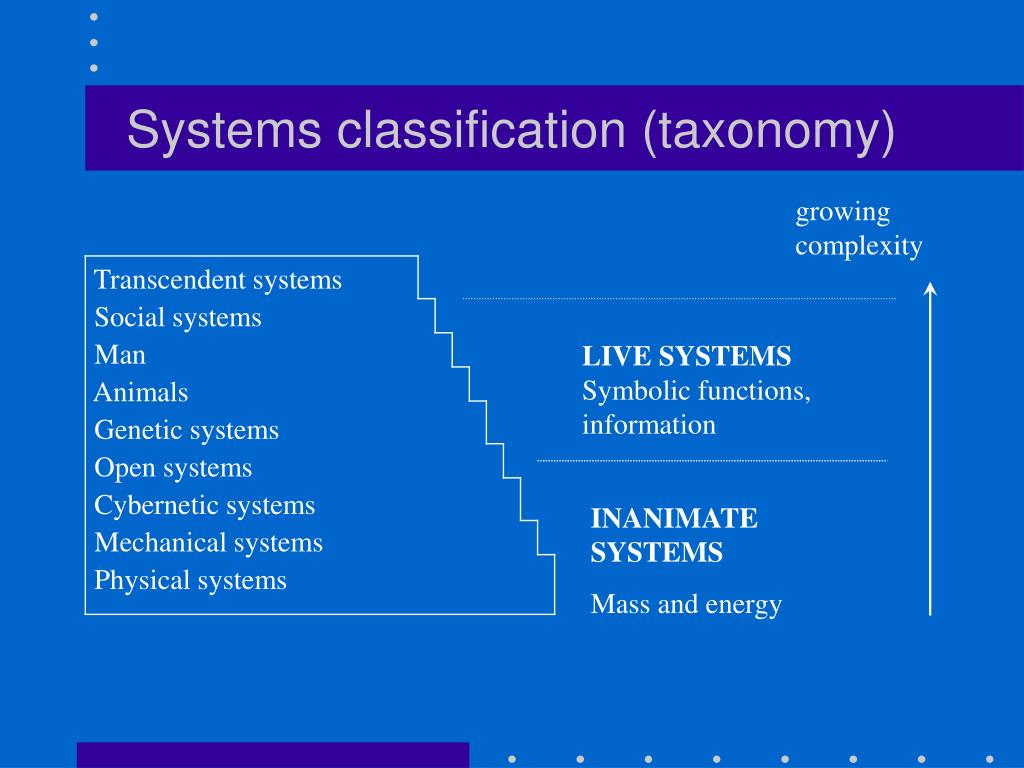 Systems classification (taxonomy)

growing complexity

Transcendent systems
Social systems
Man
Animals
Genetic systems
Open systems
Cybernetic systems
Mechanical systems
Physical systems

LIVE SYSTEMS
Symbolic functions, information

INANIMATE SYSTEMS
Mass and energy